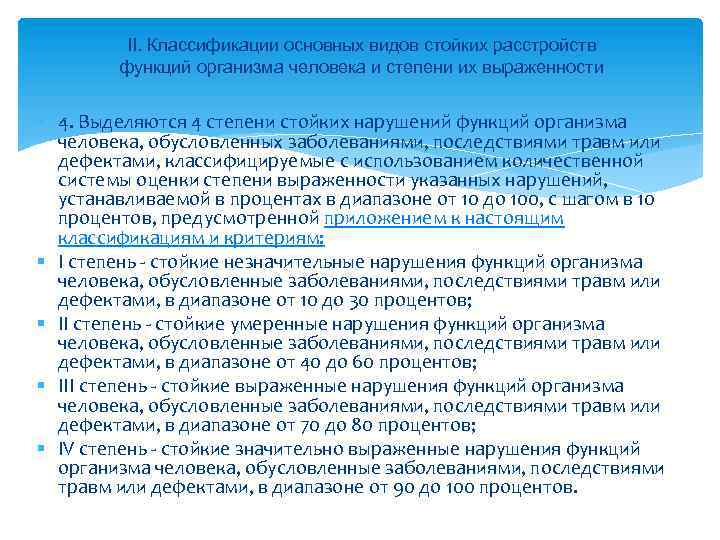 II. Классификации основных видов стойких расстройств функций организма человека и степени их выраженности

4. Выделяются 4 степени стойких нарушений функций организма человека, обусловленных заболеваниями, последствиями травм или дефектами, классифицируемые с использованием количественной системы оценки степени выраженности указанных нарушений, устанавливаемой в процентах в диапазоне от 10 до 100, с шагом в 10 процентов, предусмотренной приложением к настоящим классификациям и критериям:

I степень - стойкие незначительные нарушения функций организма человека, обусловленные заболеваниями, последствиями травм или дефектами, в диапазоне от 10 до 30 процентов;

II степень - стойкие умеренные нарушения функций организма человека, обусловленные заболеваниями, последствиями травм или дефектами, в диапазоне от 40 до 60 процентов;

III степень - стойкие выраженные нарушения функций организма человека, обусловленные заболеваниями, последствиями травм или дефектами, в диапазоне от 70 до 80 процентов;

IV степень - стойкие значительно выраженные нарушения функций организма человека, обусловленные заболеваниями, последствиями травм или дефектами, в диапазоне от 90 до 100 процентов.